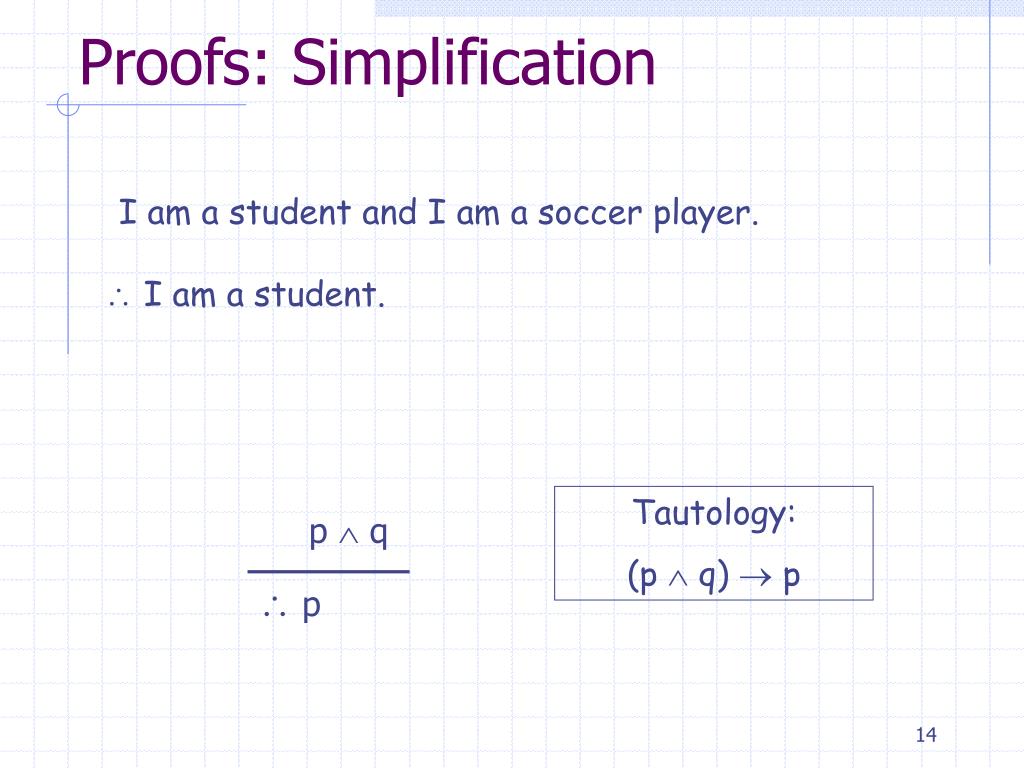 Proofs: Simplification

I am a student and I am a soccer player.

$\therefore$ I am a student.

$p \wedge q$

$\therefore p$

Tautology:

$(p \wedge q) \rightarrow p$

14